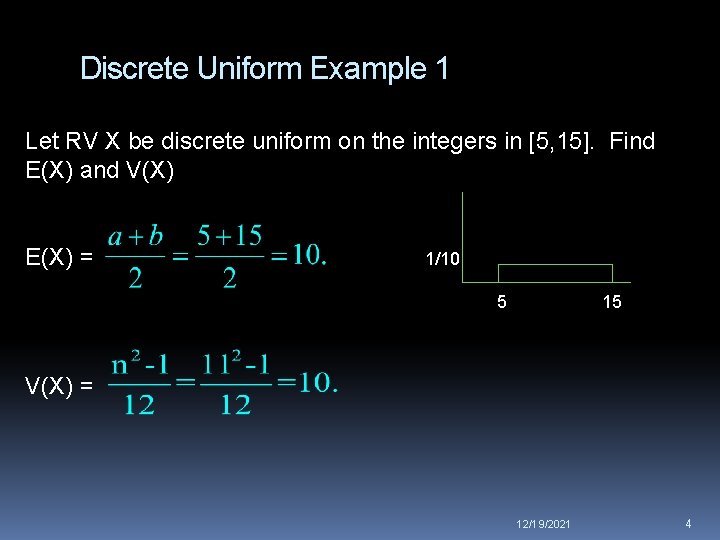 Discrete Uniform Example 1

Let RV X be discrete uniform on the integers in [5,15]. Find E(X) and V(X)

E(X) = $\frac{a+b}{2} = \frac{5+15}{2} = 10.$

1/10

5

15

V(X) = $\frac{n^2-1}{12} = \frac{11^2-1}{12} = 10.$

12/19/2021

4